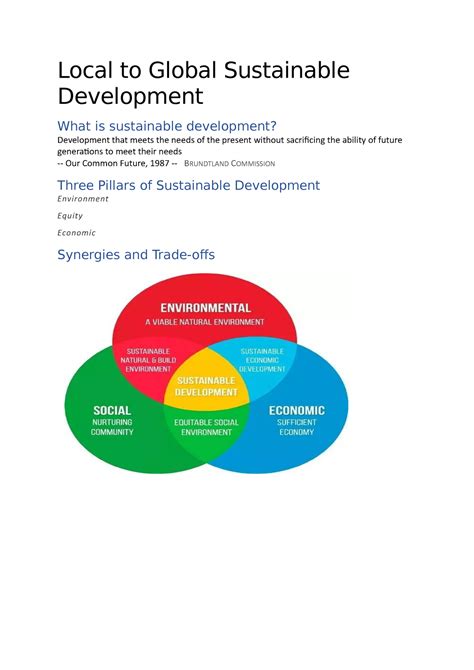 Local to Global Sustainable Development

What is sustainable development?

Development that meets the needs of the present without sacrificing the ability of future generations to meet their needs
-- Our Common Future, 1987 -- BRUNDTLAND COMMISSION

Three Pillars of Sustainable Development

Environment

Equity

Economic

Synergies and Trade-offs

ENVIRONMENTAL
A VIABLE NATURAL ENVIRONMENT

SUSTAINABLE NATURAL & BUILD ENVIRONMENT

SUSTAINABLE ECONOMIC DEVELOPMENT

SUSTAINABLE DEVELOPMENT

SOCIAL
NURTURING COMMUNITY

EQUITABLE SOCIAL ENVIRONMENT

ECONOMIC
SUFFICIENT ECONOMY